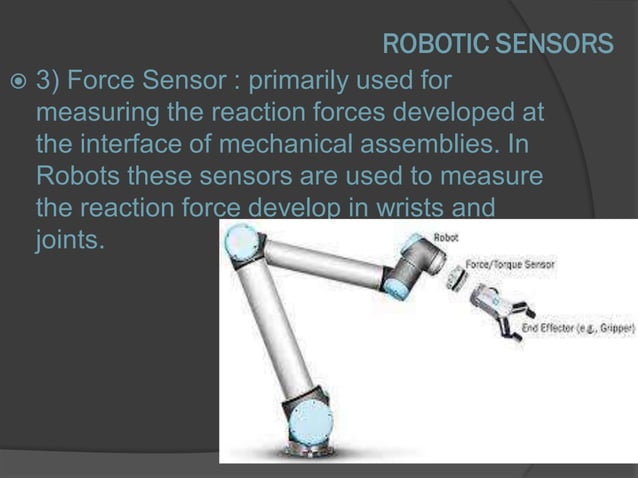 ROBOTIC SENSORS

3) Force Sensor : primarily used for measuring the reaction forces developed at the interface of mechanical assemblies. In Robots these sensors are used to measure the reaction force develop in wrists and joints.

Robot

Force/Torque Sensor

End Effecter (e.g., Gripper)